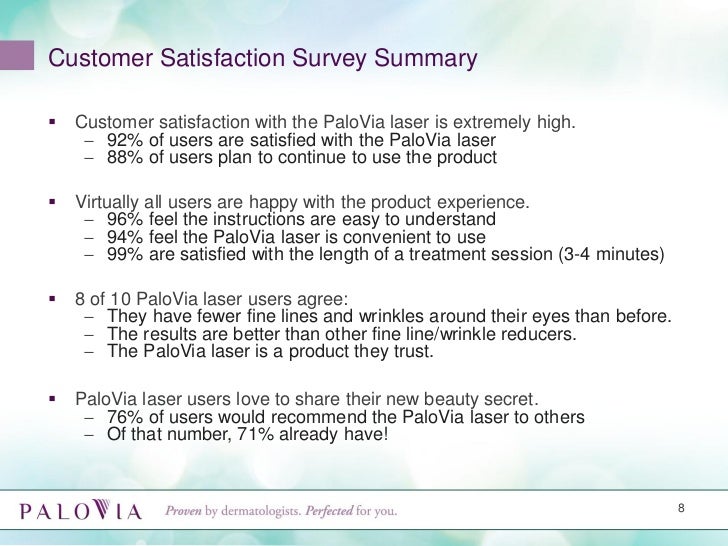 Customer Satisfaction Survey Summary

▪ Customer satisfaction with the PaloVia laser is extremely high.
– 92% of users are satisfied with the PaloVia laser
– 88% of users plan to continue to use the product

▪ Virtually all users are happy with the product experience.
– 96% feel the instructions are easy to understand
– 94% feel the PaloVia laser is convenient to use
– 99% are satisfied with the length of a treatment session (3-4 minutes)

▪ 8 of 10 PaloVia laser users agree:
– They have fewer fine lines and wrinkles around their eyes than before.
– The results are better than other fine line/wrinkle reducers.
– The PaloVia laser is a product they trust.

▪ PaloVia laser users love to share their new beauty secret.
– 76% of users would recommend the PaloVia laser to others
– Of that number, 71% already have!

PALOVIA Proven by dermatologists. Perfected for you.

8